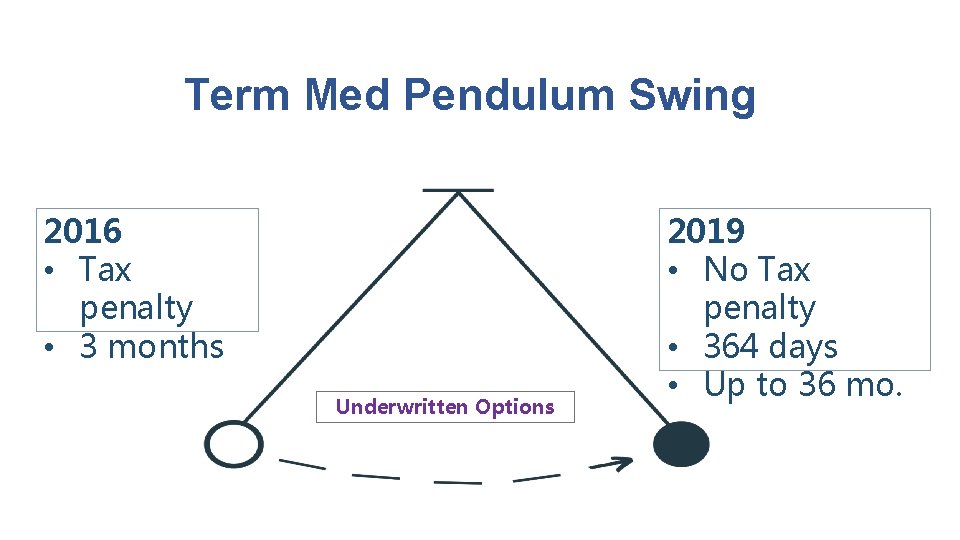 Term Med Pendulum Swing

2016
• Tax penalty
• 3 months

Underwritten Options

2019
• No Tax penalty
• 364 days
• Up to 36 mo.